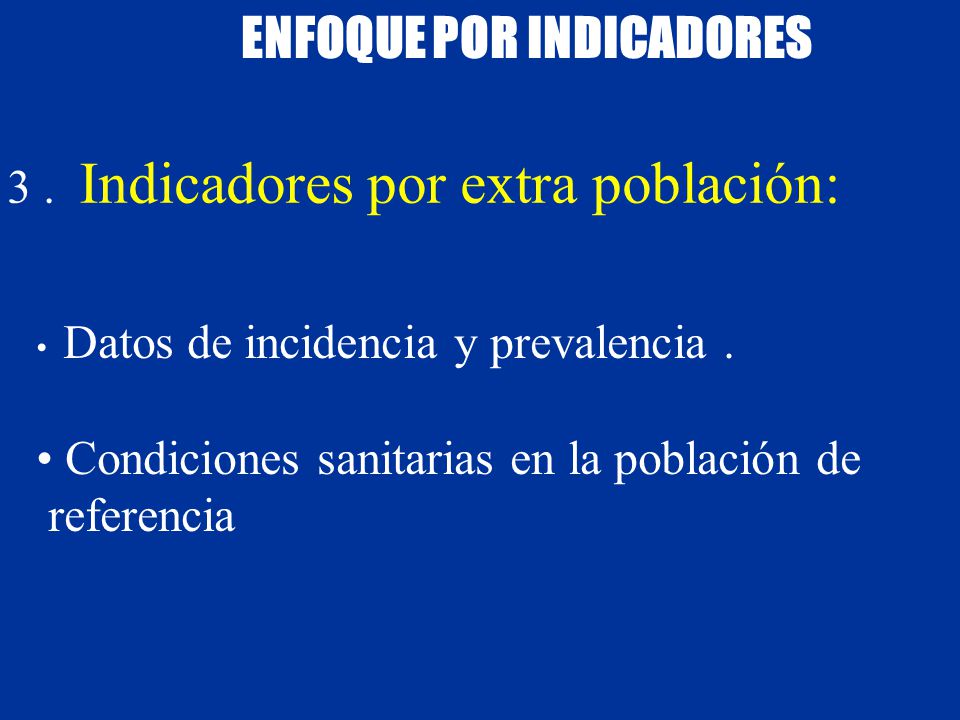 ENFOQUE POR INDICADORES

3 . Indicadores por extra población:

• Datos de incidencia y prevalencia .

• Condiciones sanitarias en la población de referencia